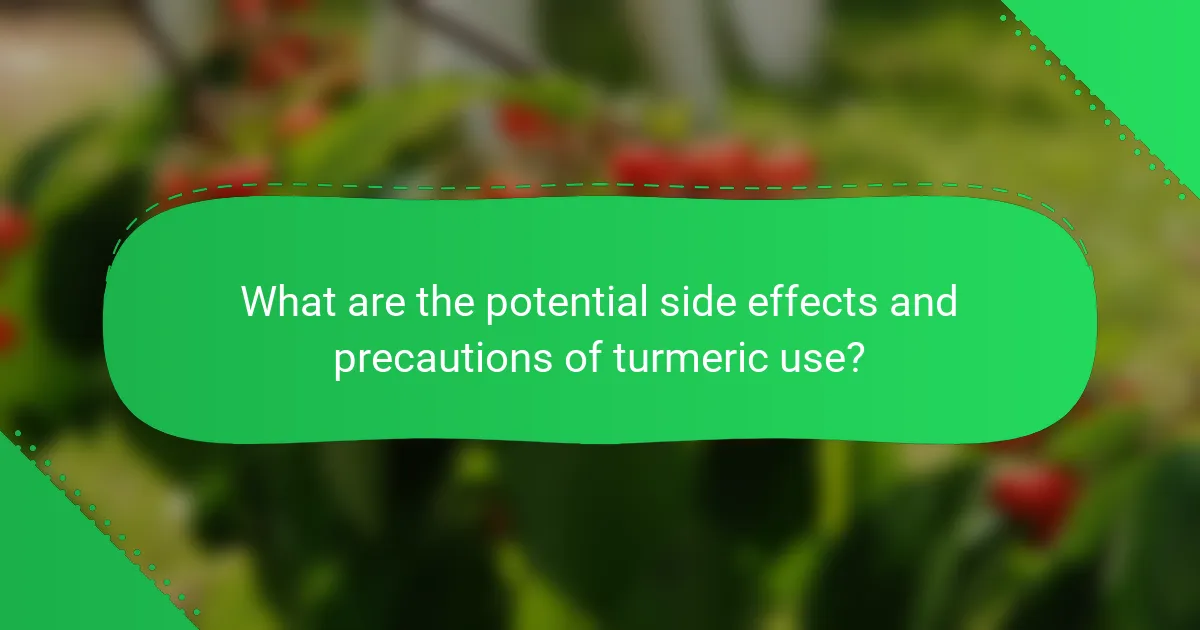 What are the potential side effects and precautions of turmeric use?